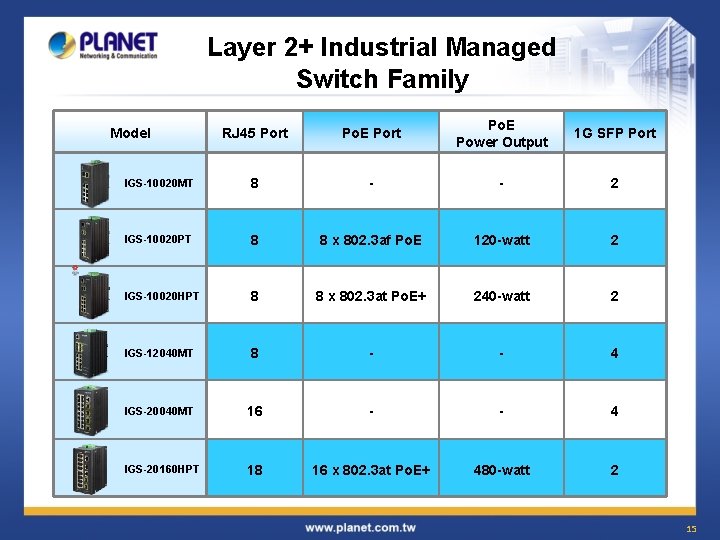 PLANET
Networking & Communication

Layer 2+ Industrial Managed Switch Family

| Model | RJ45 Port | PoE Port | PoE Power Output | 1G SFP Port |
|---|---|---|---|---|
| IGS-10020MT | 8 | - | - | 2 |
| IGS-10020PT | 8 | 8 x 802.3af PoE | 120-watt | 2 |
| IGS-10020HPT | 8 | 8 x 802.3at PoE+ | 240-watt | 2 |
| IGS-12040MT | 8 | - | - | 4 |
| IGS-20040MT | 16 | - | - | 4 |
| IGS-20160HPT | 18 | 16 x 802.3at PoE+ | 480-watt | 2 |

www.planet.com.tw

15